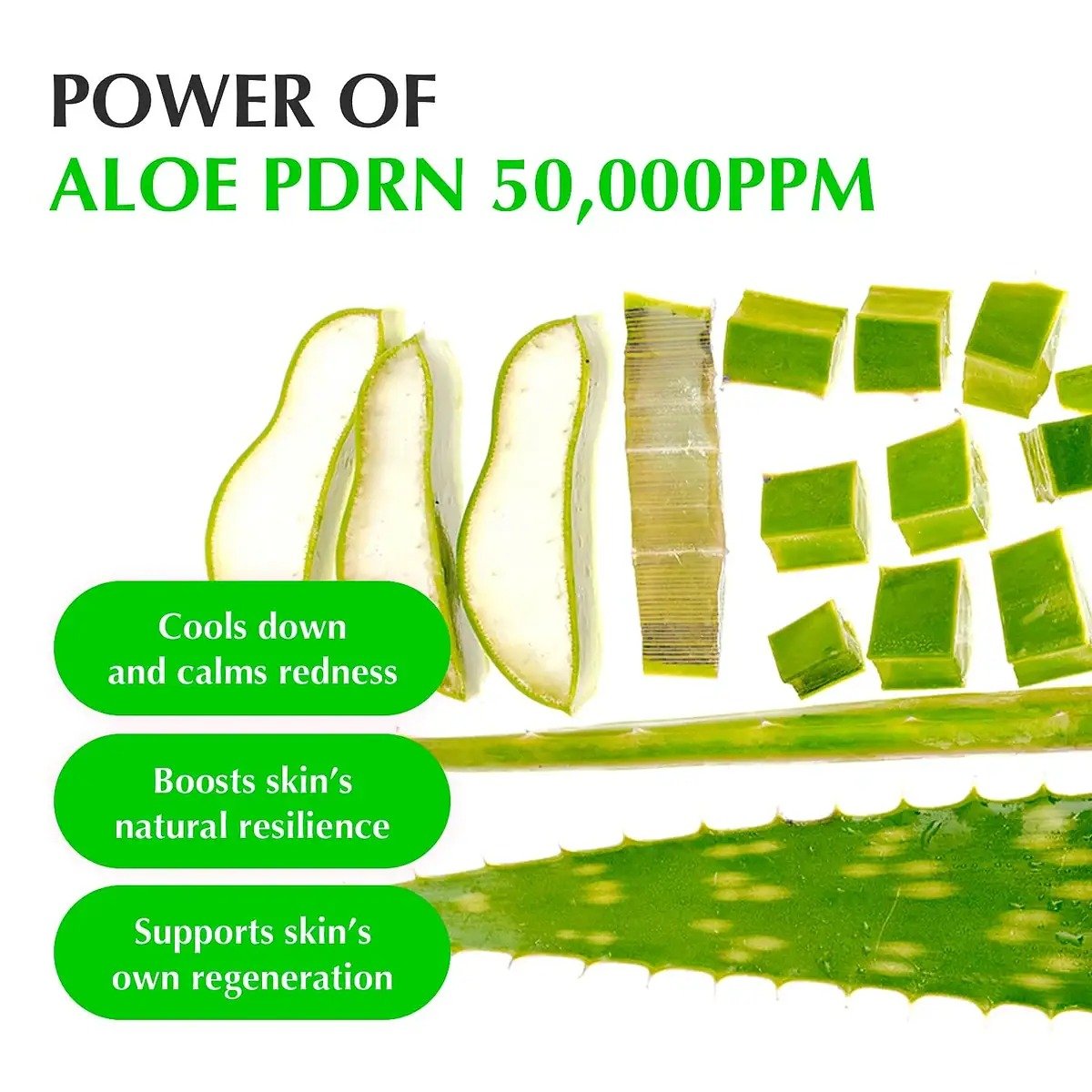 POWER OF
ALOE PDRN 50,000PPM

Cools down and calms redness

Boosts skin's natural resilience

Supports skin's own regeneration